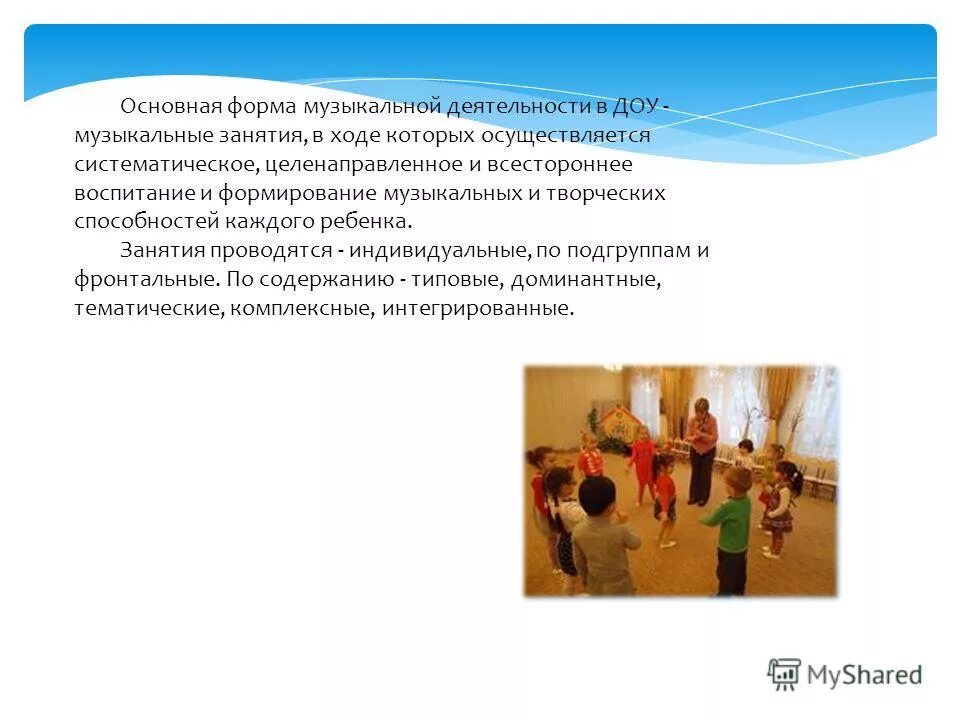 Основная форма музыкальной деятельности в ДОУ - музыкальные занятия, в ходе которых осуществляется систематическое, целенаправленное и всестороннее воспитание и формирование музыкальных и творческих способностей каждого ребенка.

Занятия проводятся - индивидуальные, по подгруппам и фронтальные. По содержанию - типовые, доминантные, тематические, комплексные, интегрированные.

MyShared